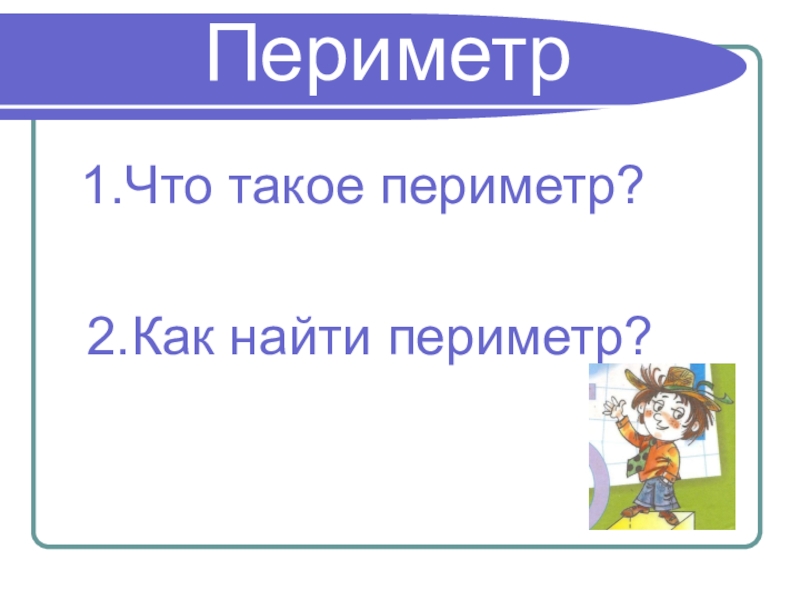 Периметр

1.Что такое периметр?

2.Как найти периметр?